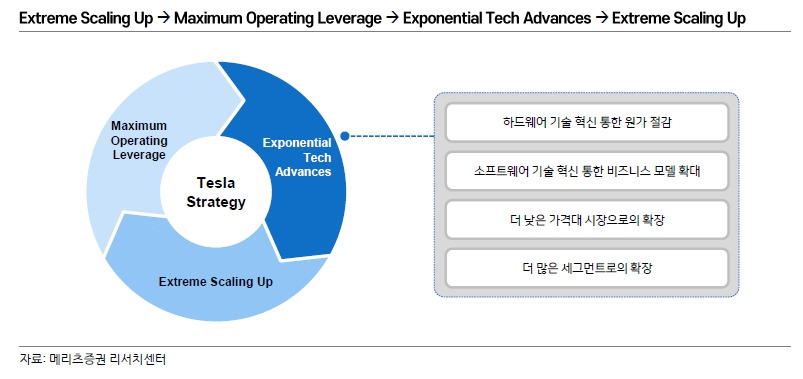 Extreme Scaling Up → Maximum Operating Leverage → Exponential Tech Advances → Extreme Scaling Up

Maximum Operating Leverage

Exponential Tech Advances

Tesla Strategy

Extreme Scaling Up

하드웨어 기술 혁신 통한 원가 절감

소프트웨어 기술 혁신 통한 비즈니스 모델 확대

더 낮은 가격대 시장으로의 확장

더 많은 세그먼트로의 확장

자료: 메리츠증권 리서치센터